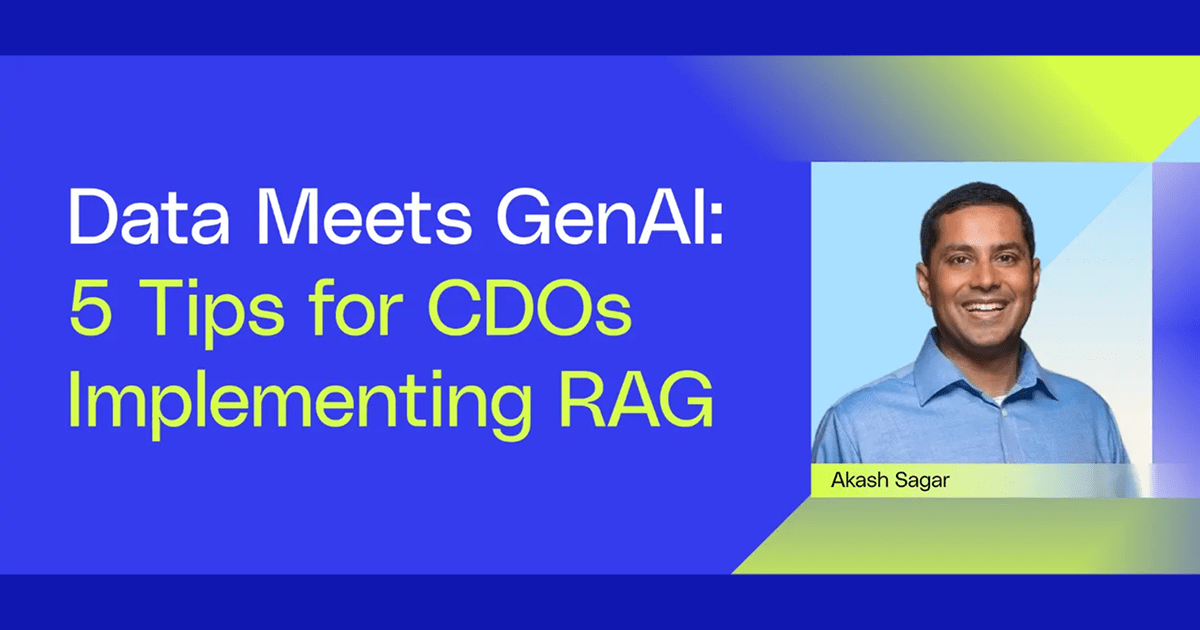 Data Meets GenAI:
5 Tips for CDOs Implementing RAG

Akash Sagar